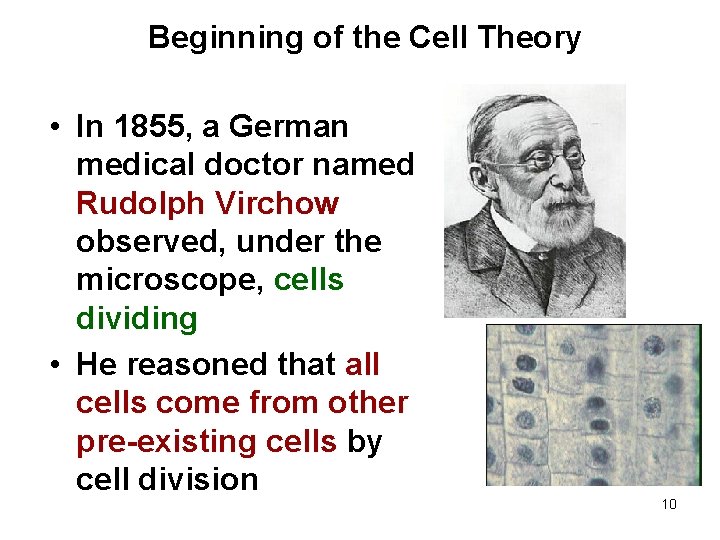 Beginning of the Cell Theory

• In 1855, a German medical doctor named Rudolph Virchow observed, under the microscope, cells dividing

• He reasoned that all cells come from other pre-existing cells by cell division

10